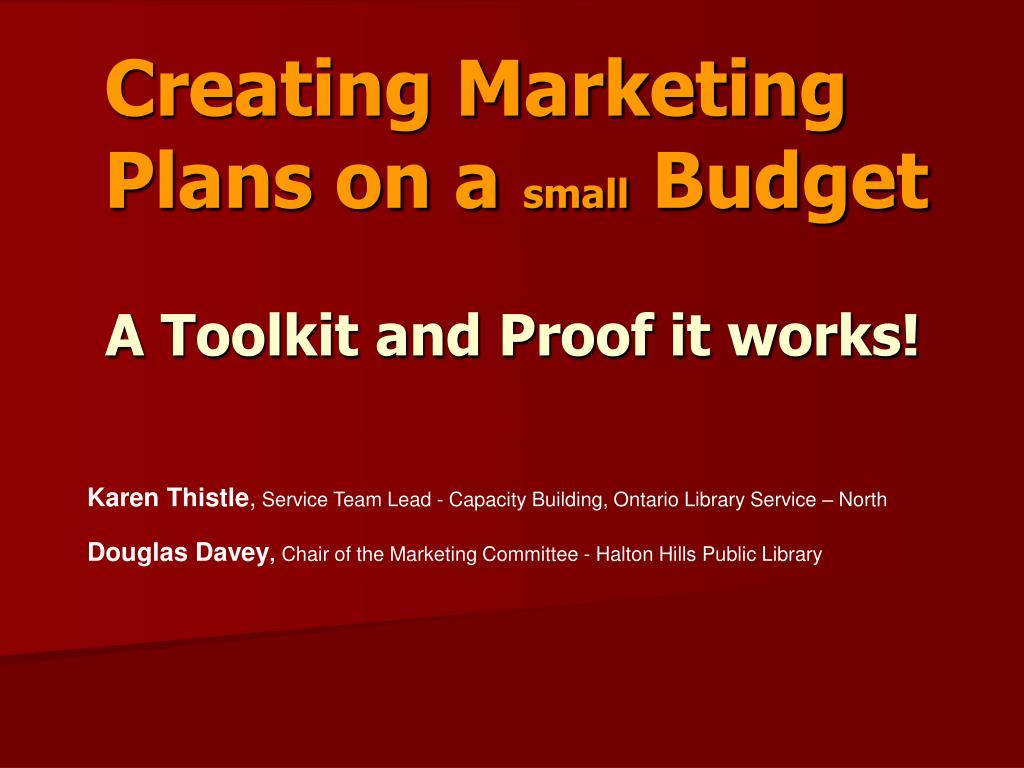 Creating Marketing Plans on a small Budget

A Toolkit and Proof it works!

Karen Thistle, Service Team Lead - Capacity Building, Ontario Library Service – North

Douglas Davey, Chair of the Marketing Committee - Halton Hills Public Library